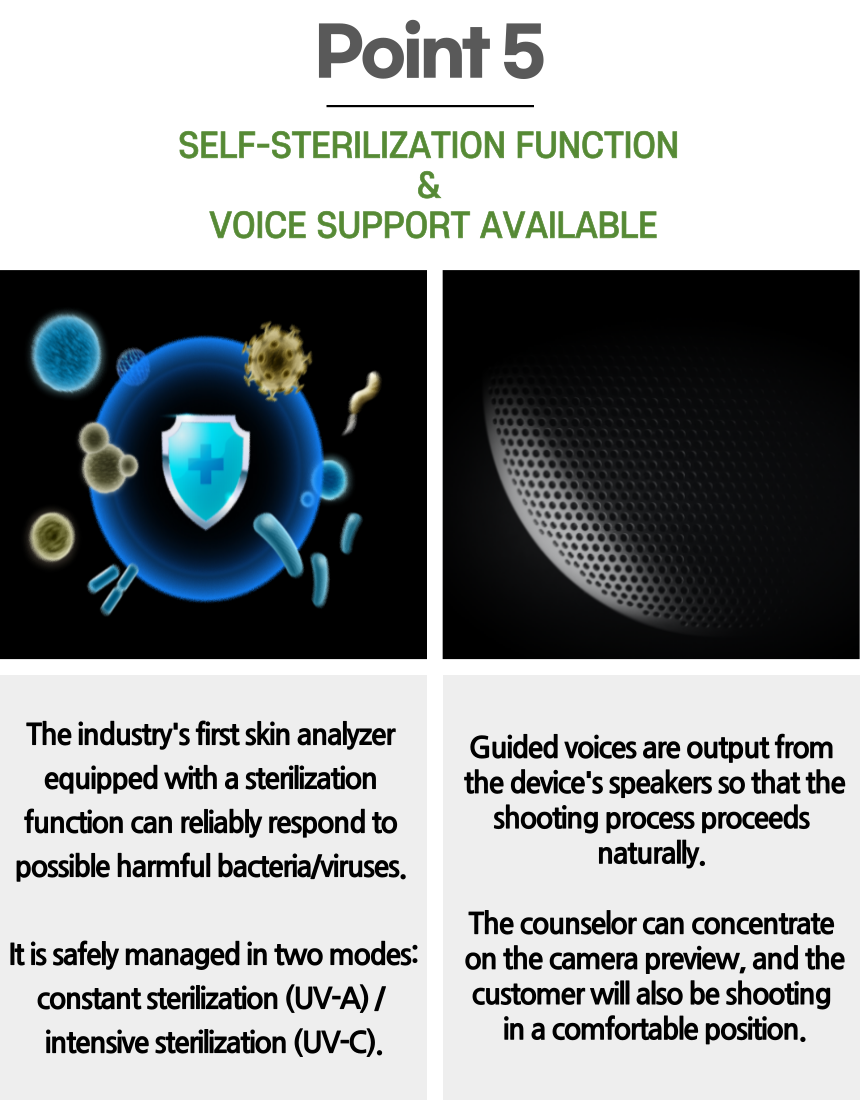 Point 5

SELF-STERILIZATION FUNCTION
&
VOICE SUPPORT AVAILABLE

The industry's first skin analyzer equipped with a sterilization function can reliably respond to possible harmful bacteria/viruses.

It is safely managed in two modes: constant sterilization (UV-A) / intensive sterilization (UV-C).

Guided voices are output from the device's speakers so that the shooting process proceeds naturally.

The counselor can concentrate on the camera preview, and the customer will also be shooting in a comfortable position.